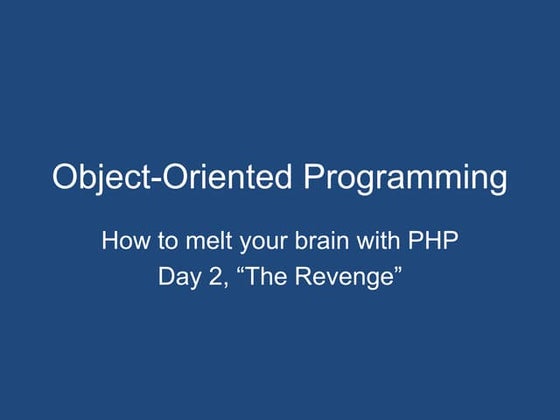 Object-Oriented Programming

How to melt your brain with PHP
Day 2, “The Revenge”